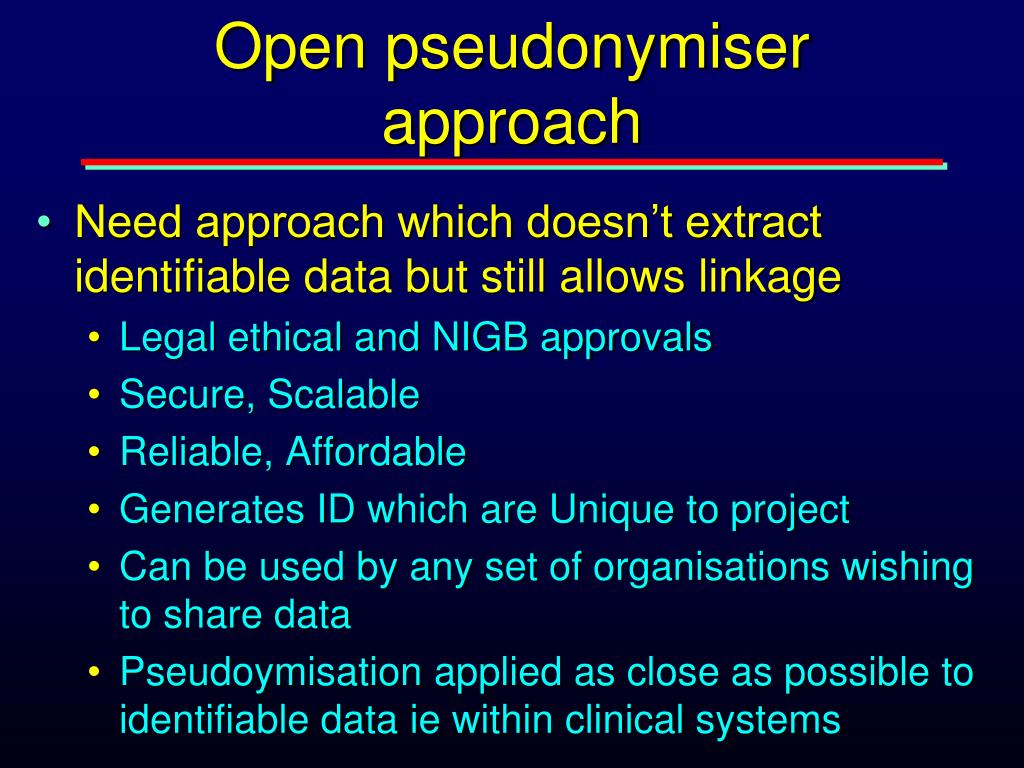 Open pseudonymiser approach

• Need approach which doesn't extract identifiable data but still allows linkage
  • Legal ethical and NIGB approvals
  • Secure, Scalable
  • Reliable, Affordable
  • Generates ID which are Unique to project
  • Can be used by any set of organisations wishing to share data
  • Pseudoymisation applied as close as possible to identifiable data ie within clinical systems